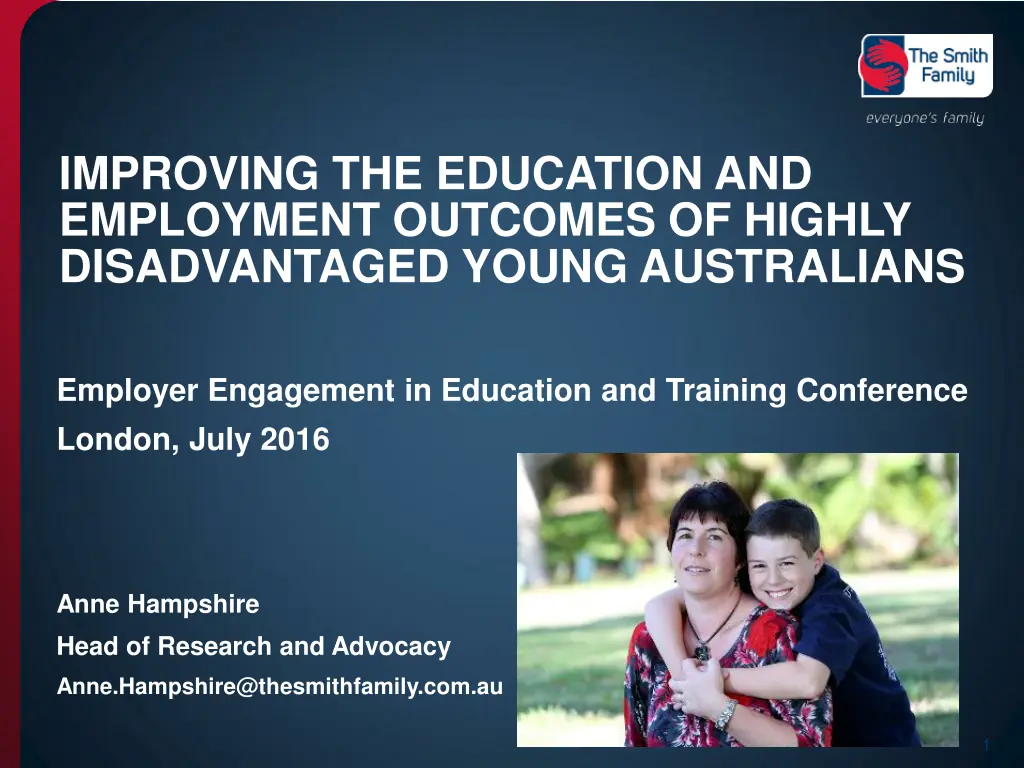 The Smith Family

everyone's family

IMPROVING THE EDUCATION AND EMPLOYMENT OUTCOMES OF HIGHLY DISADVANTAGED YOUNG AUSTRALIANS

Employer Engagement in Education and Training Conference

London, July 2016

Anne Hampshire

Head of Research and Advocacy

Anne.Hampshire@thesmithfamily.com.au

1